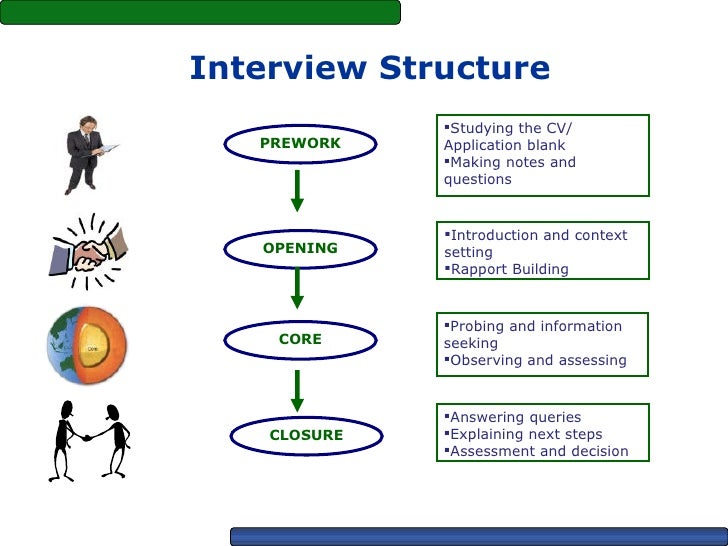 Interview Structure

PREWORK

▪Studying the CV/ Application blank
▪Making notes and questions

OPENING

▪Introduction and context setting
▪Rapport Building

Core

CORE

▪Probing and information seeking
▪Observing and assessing

CLOSURE

▪Answering queries
▪Explaining next steps
▪Assessment and decision